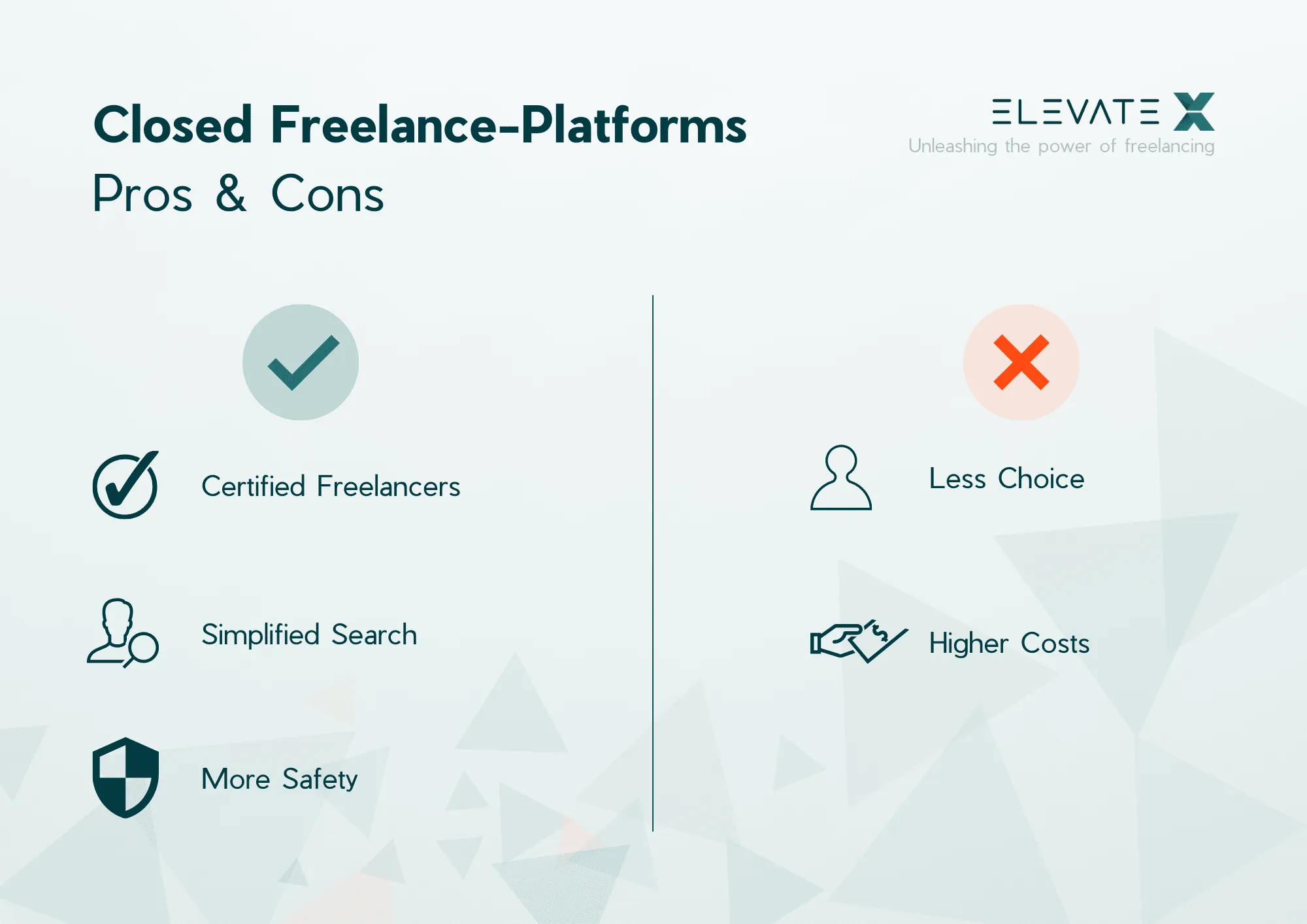 Closed Freelance-Platforms
Pros & Cons

ELEVATE X
Unleashing the power of freelancing

Certified Freelancers

Simplified Search

More Safety

Less Choice

Higher Costs